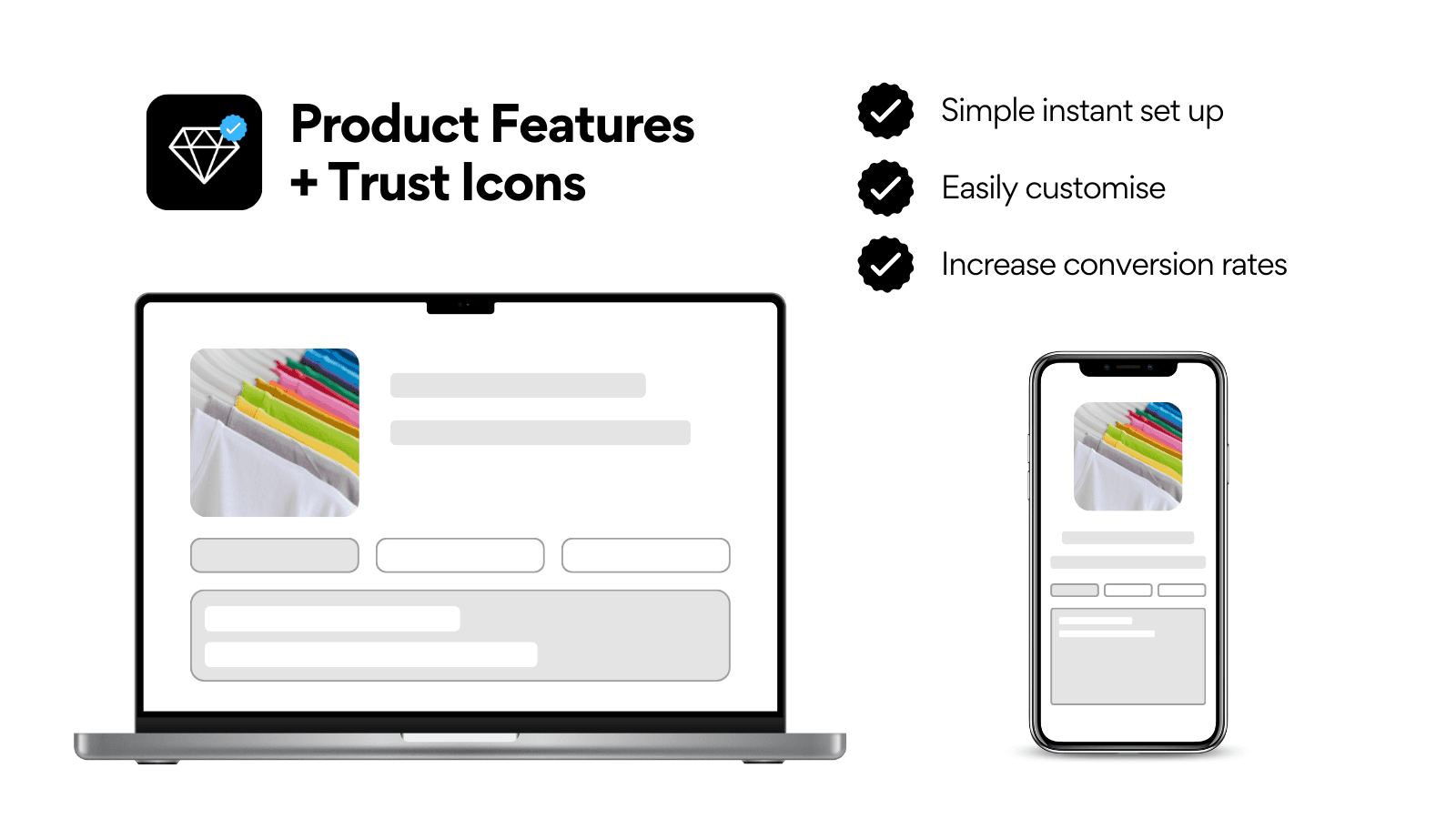 Product Features
+ Trust Icons

Simple instant set up

Easily customise

Increase conversion rates